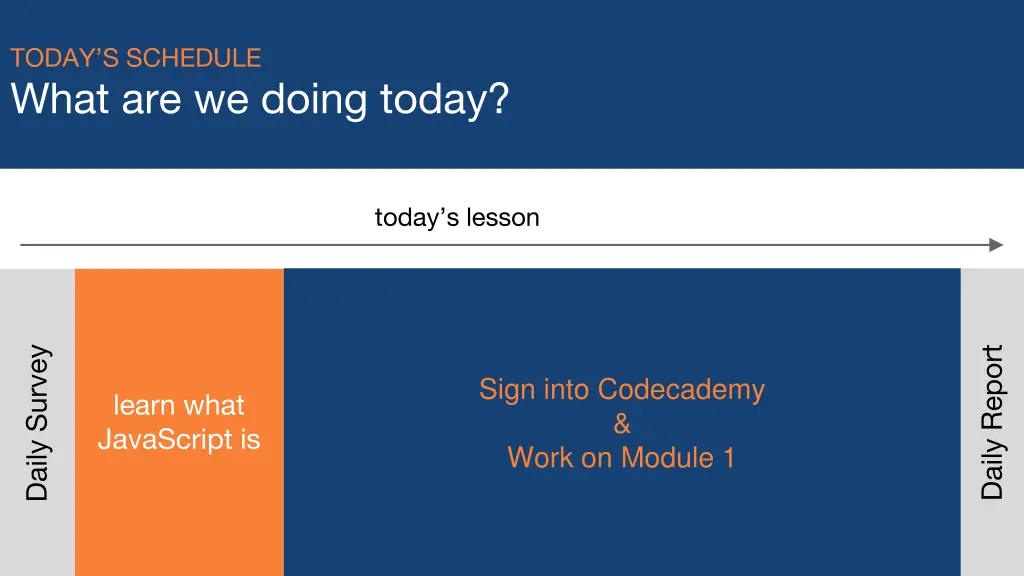 TODAY'S SCHEDULE
What are we doing today?

today's lesson

Daily Survey

learn what JavaScript is

Sign into Codecademy
&
Work on Module 1

Daily Report